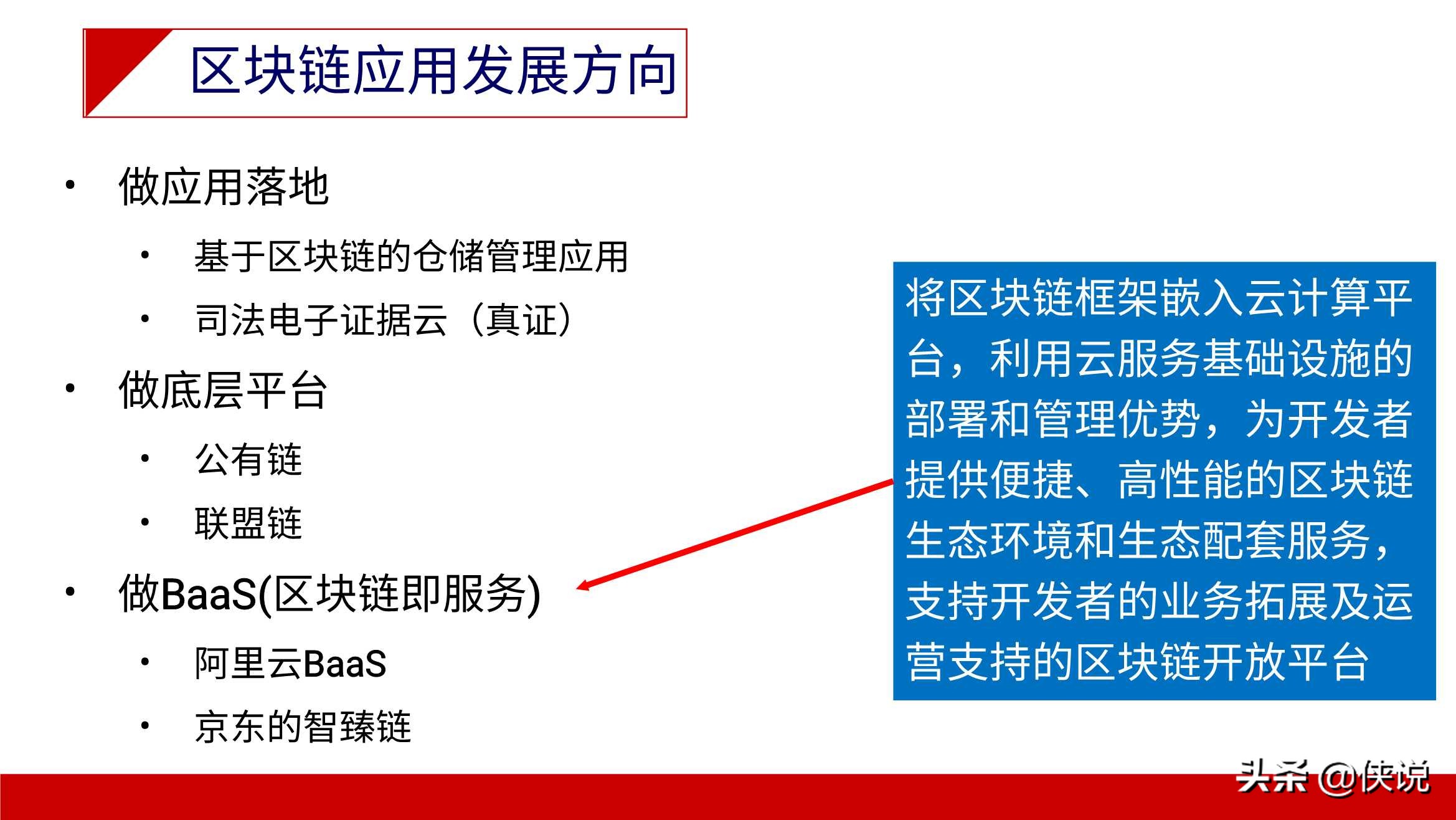 区块链应用发展方向

• 做应用落地
  • 基于区块链的仓储管理应用
  • 司法电子证据云（真证）
• 做底层平台
  • 公有链
  • 联盟链
• 做BaaS(区块链即服务)
  • 阿里云BaaS
  • 京东的智臻链

将区块链框架嵌入云计算平台，利用云服务基础设施的部署和管理优势，为开发者提供便捷、高性能的区块链生态环境和生态配套服务，支持开发者的业务拓展及运营支持的区块链开放平台

头条 @侠说